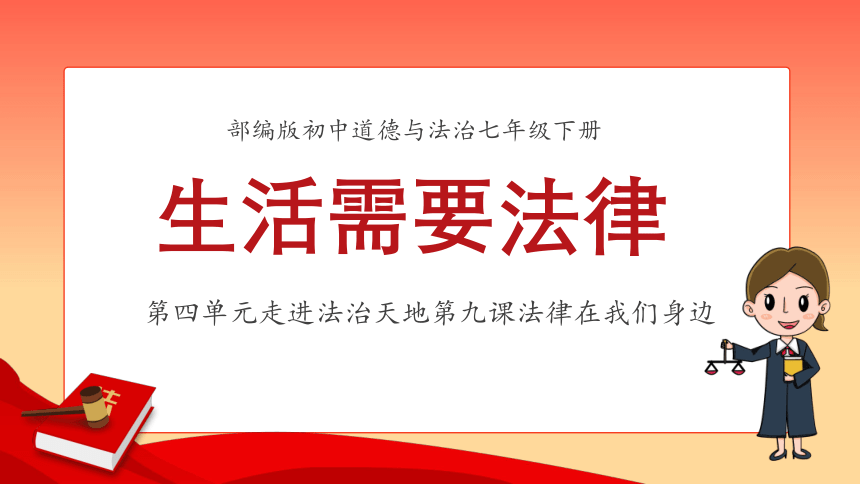 部编版初中道德与法治七年级下册

生活需要法律

第四单元走进法治天地第九课法律在我们身边